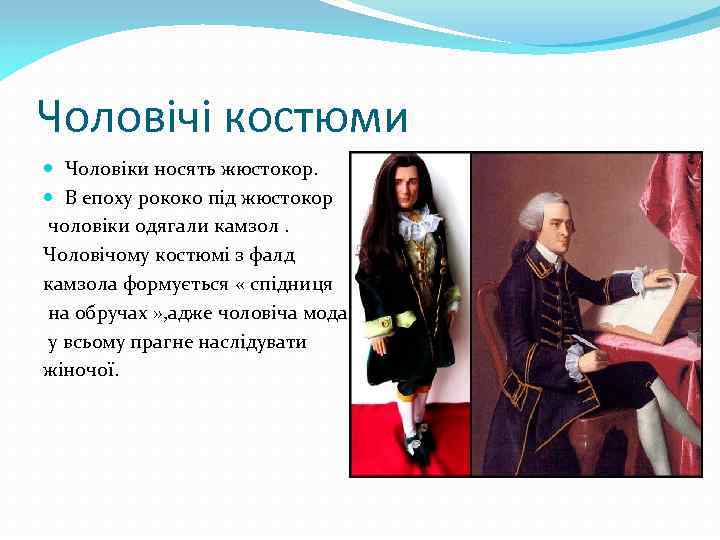 Чоловічі костюми

Чоловіки носять жюстокор.

В епоху рококо під жюстокор чоловіки одягали камзол . Чоловічому костюмі з фалд камзола формується « спідниця на обручах »,адже чоловіча мода у всьому прагне наслідувати жіночої.